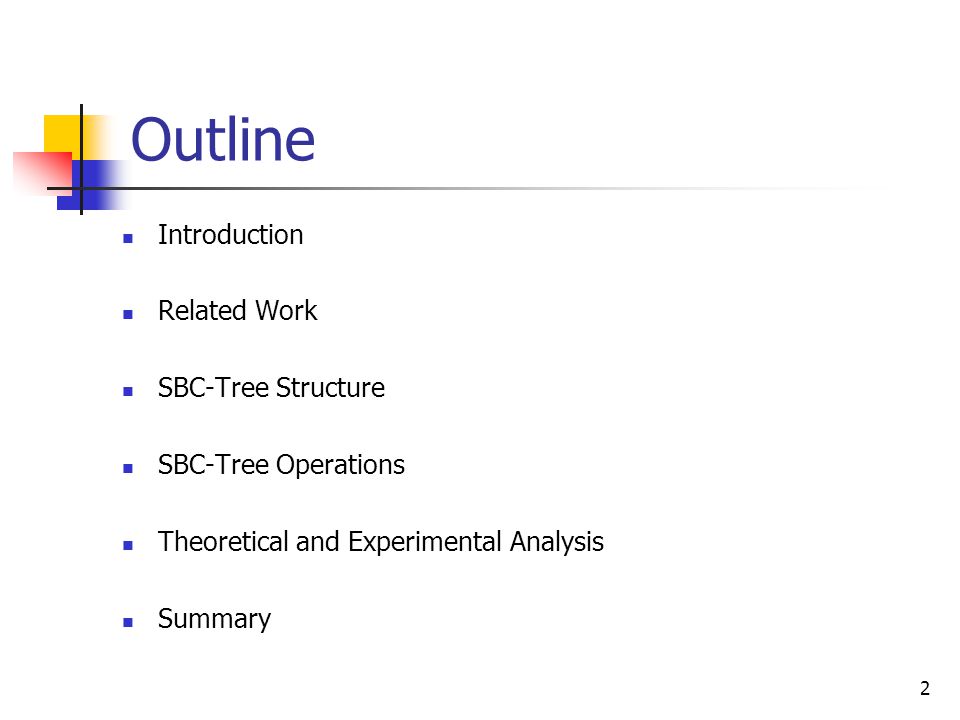 Outline

- Introduction
- Related Work
- SBC-Tree Structure
- SBC-Tree Operations
- Theoretical and Experimental Analysis
- Summary

2